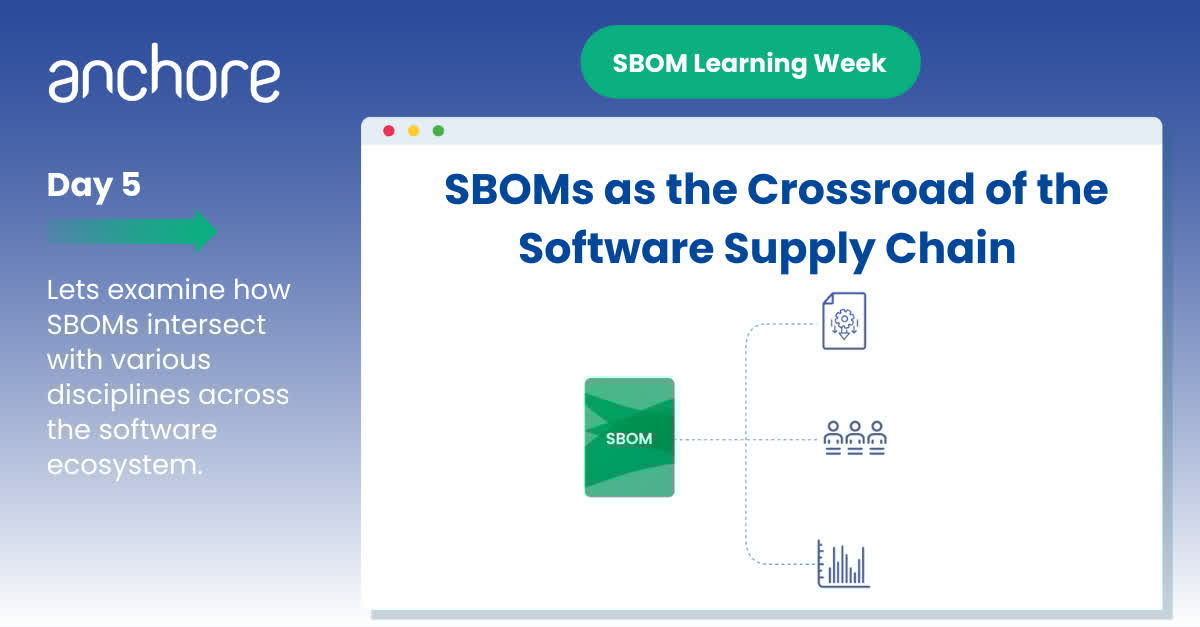 anchore

SBOM Learning Week

Day 5

Lets examine how SBOMs intersect with various disciplines across the software ecosystem.

SBOMs as the Crossroad of the Software Supply Chain

SBOM